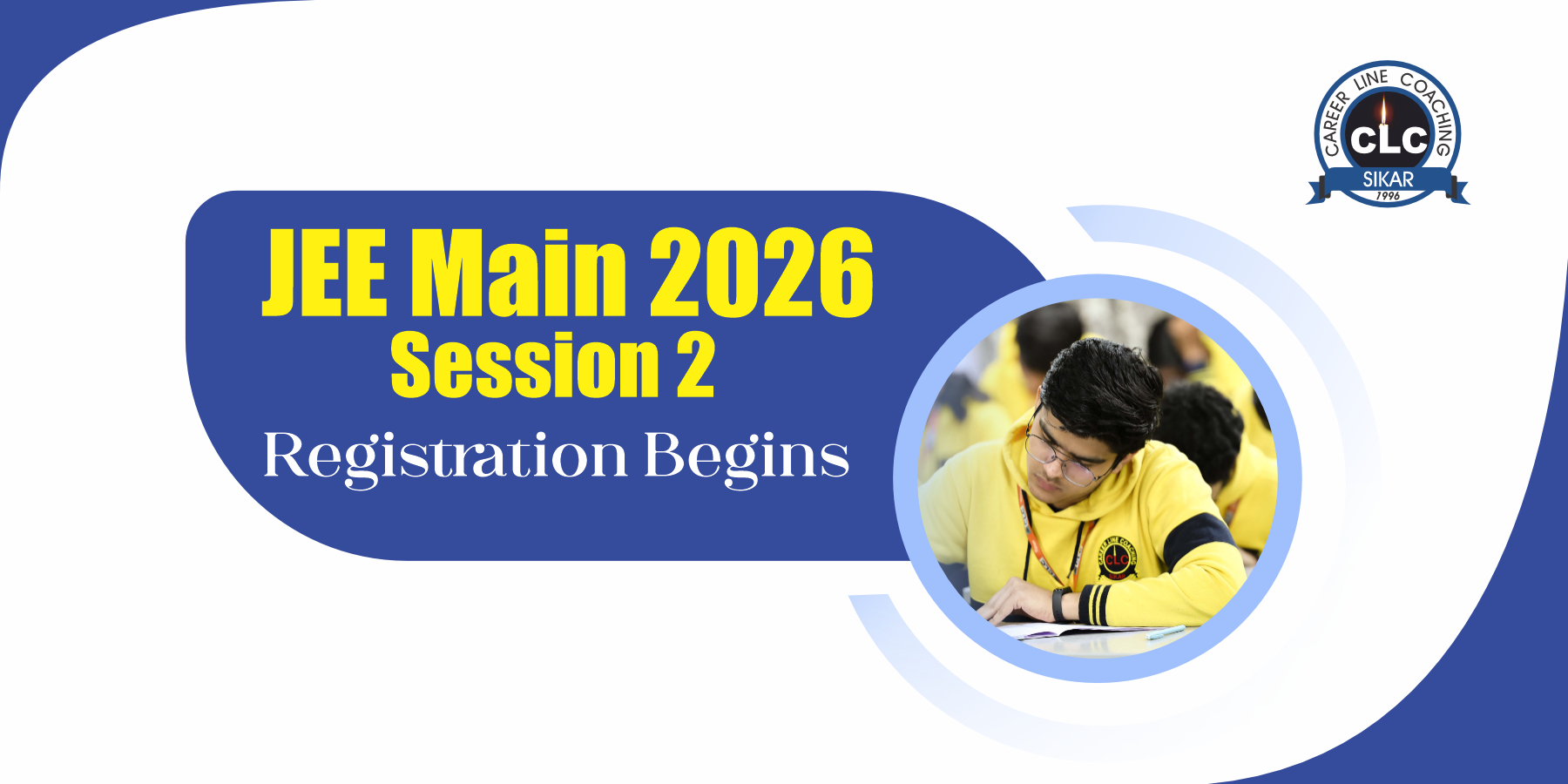 CAREER LINE COACHING
CLC
SIKAR
1996

JEE Main 2026
Session 2
Registration Begins